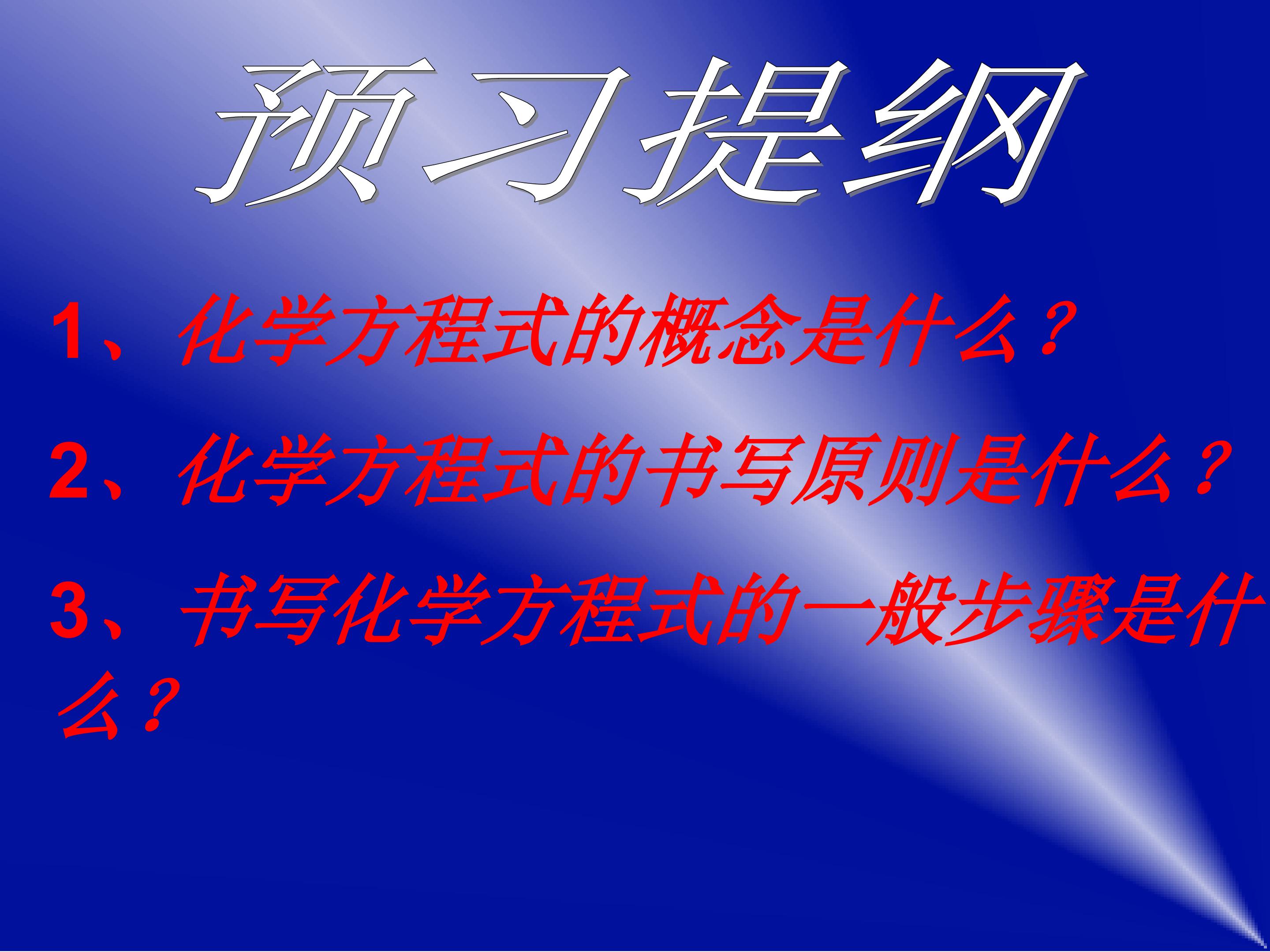 预习提纲

1、化学方程式的概念是什么？

2、化学方程式的书写原则是什么？

3、书写化学方程式的一般步骤是什么？